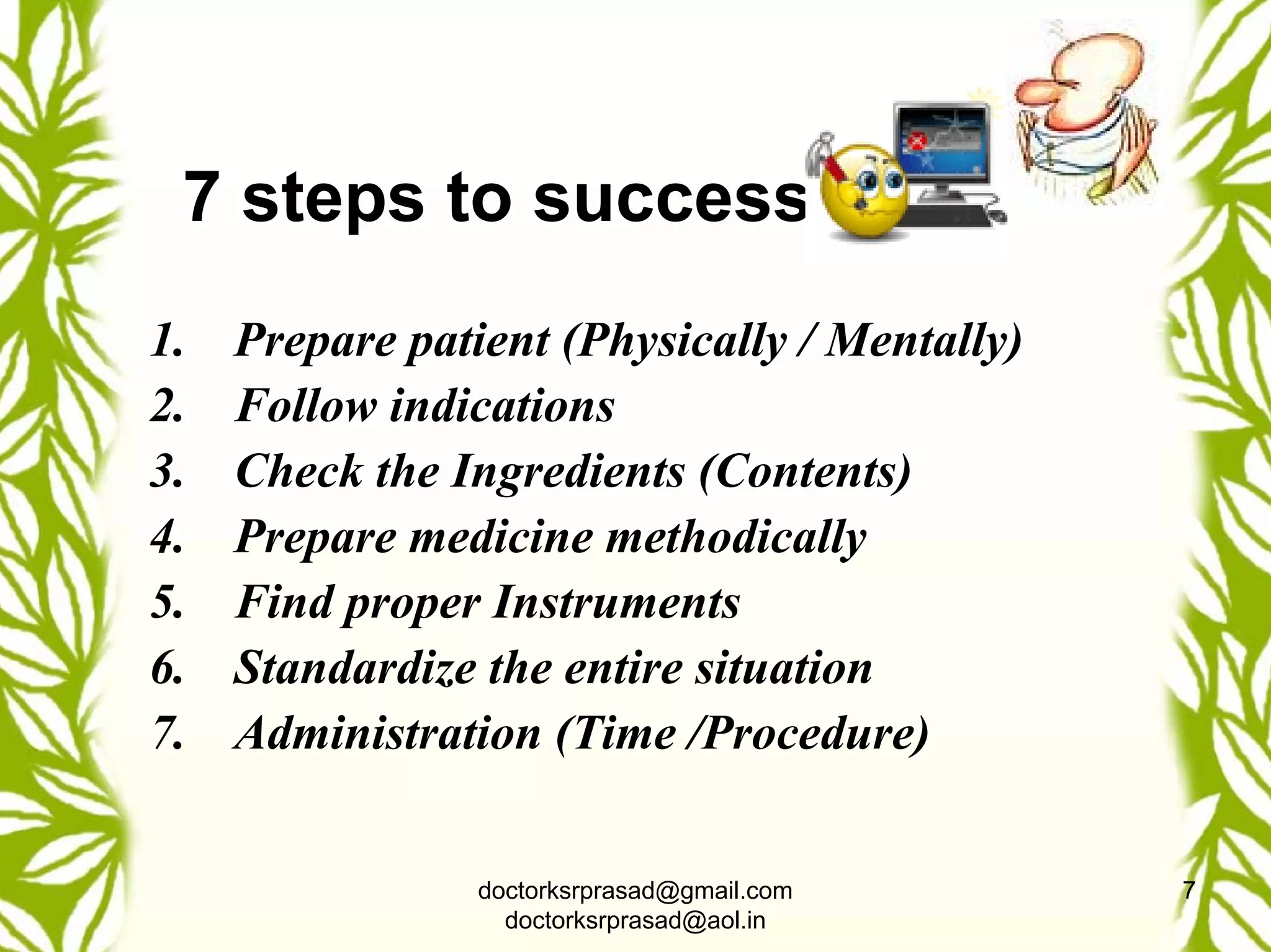 7 steps to success

1. Prepare patient (Physically / Mentally)
2. Follow indications
3. Check the Ingredients (Contents)
4. Prepare medicine methodically
5. Find proper Instruments
6. Standardize the entire situation
7. Administration (Time /Procedure)

doctorksrprasad@gmail.com
doctorksrprasad@aol.in

7